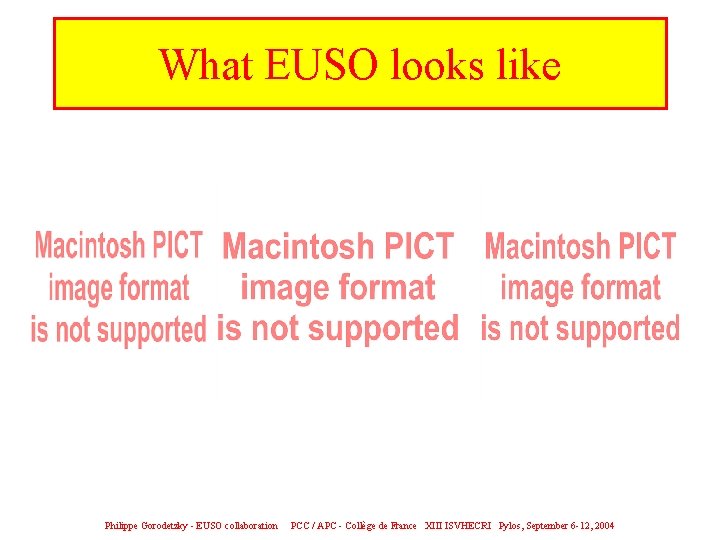 What EUSO looks like

Macintosh PICT image format is not supported

Macintosh PICT image format is not supported

Macintosh PICT image format is not supported

Philippe Gorodetzky - EUSO collaboration PCC / APC - Collège de France XIII ISVHECRI Pylos, September 6-12, 2004